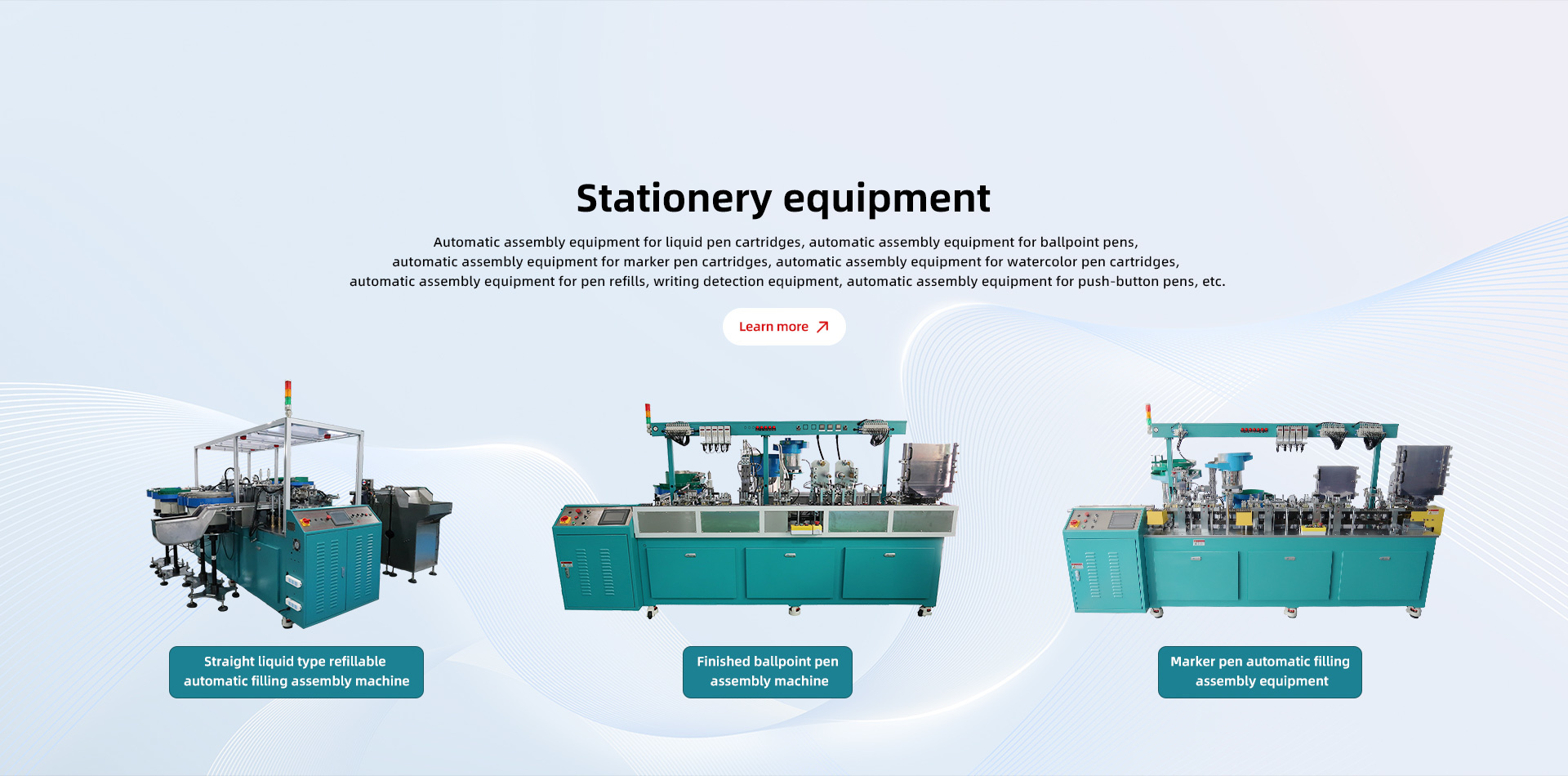 Stationery equipment

Automatic assembly equipment for liquid pen cartridges, automatic assembly equipment for ballpoint pens, automatic assembly equipment for marker pen cartridges, automatic assembly equipment for watercolor pen cartridges, automatic assembly equipment for pen refills, writing detection equipment, automatic assembly equipment for push-button pens, etc.

Learn more

Straight liquid type refillable automatic filling assembly machine

Finished ballpoint pen assembly machine

Marker pen automatic filling assembly equipment